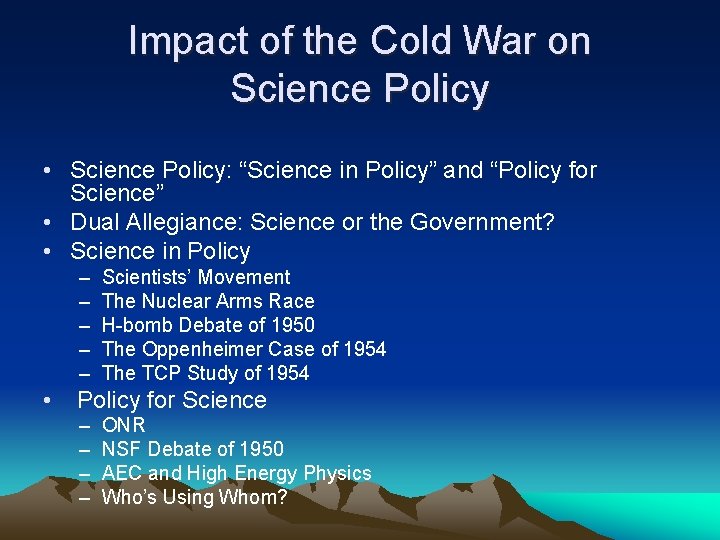 Impact of the Cold War on Science Policy

• Science Policy: “Science in Policy” and “Policy for Science”
• Dual Allegiance: Science or the Government?
• Science in Policy
– Scientists’ Movement
– The Nuclear Arms Race
– H-bomb Debate of 1950
– The Oppenheimer Case of 1954
– The TCP Study of 1954
• Policy for Science
– ONR
– NSF Debate of 1950
– AEC and High Energy Physics
– Who’s Using Whom?